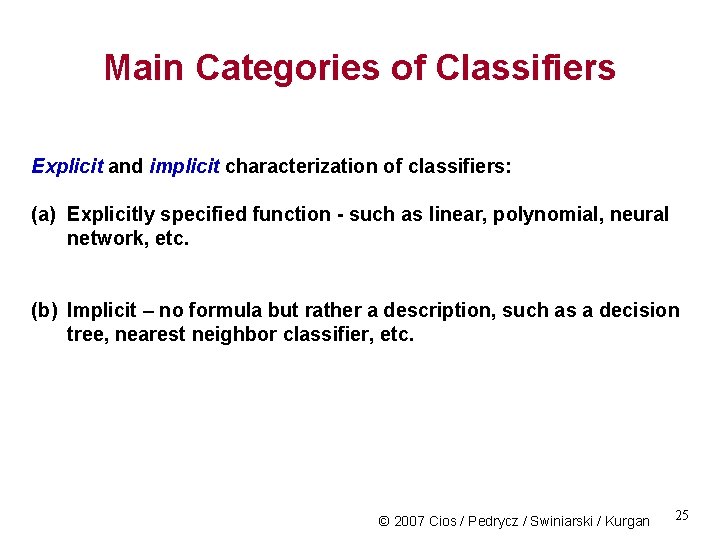 Main Categories of Classifiers

Explicit and implicit characterization of classifiers:

(a) Explicitly specified function - such as linear, polynomial, neural network, etc.

(b) Implicit – no formula but rather a description, such as a decision tree, nearest neighbor classifier, etc.

© 2007 Cios / Pedrycz / Swiniarski / Kurgan 25